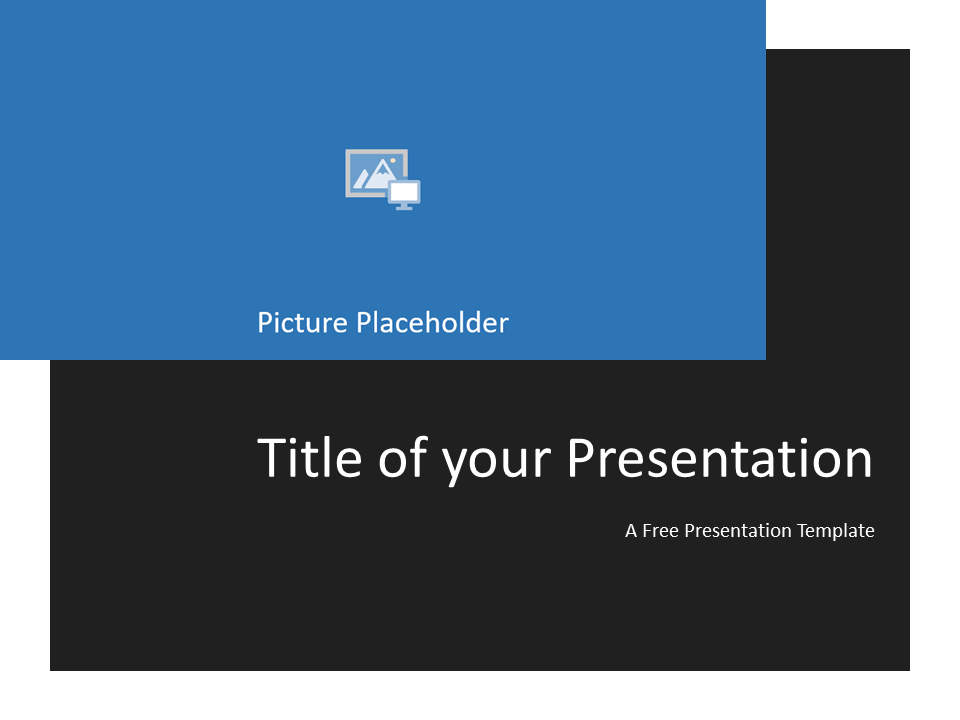 Picture Placeholder

Title of your Presentation

A Free Presentation Template